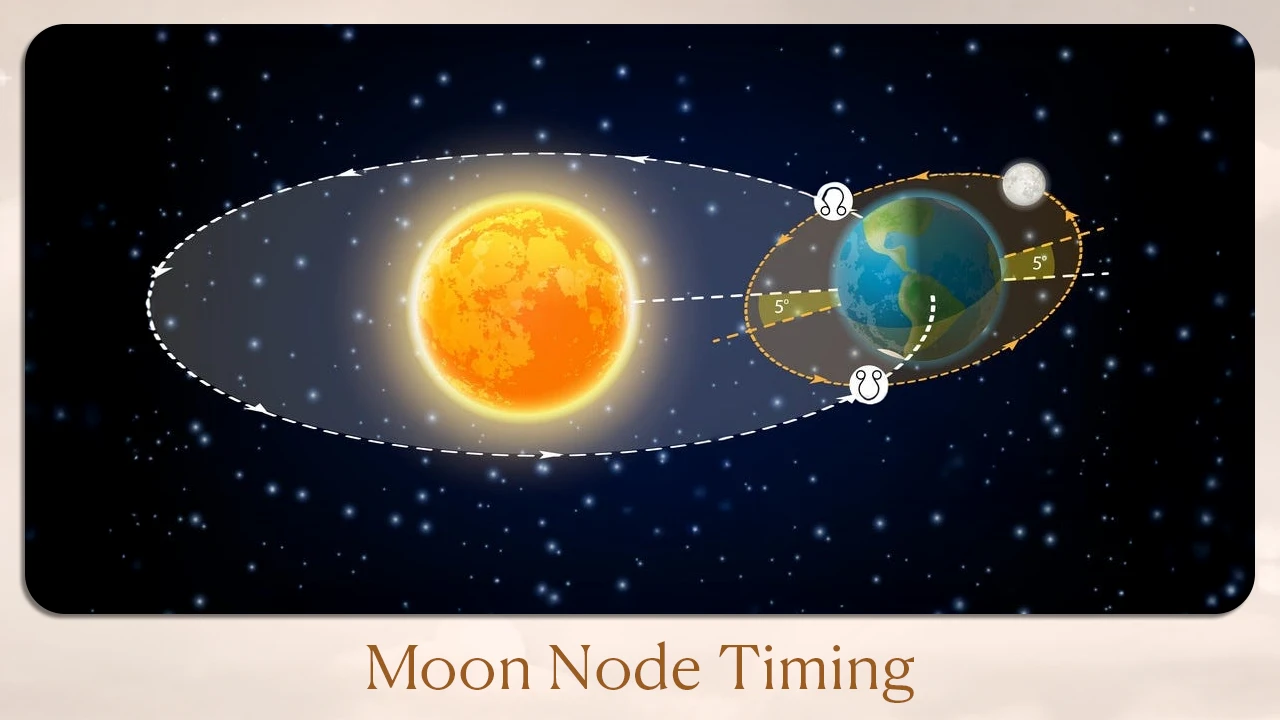 ☊

5°

5°

☋

Moon Node Timing